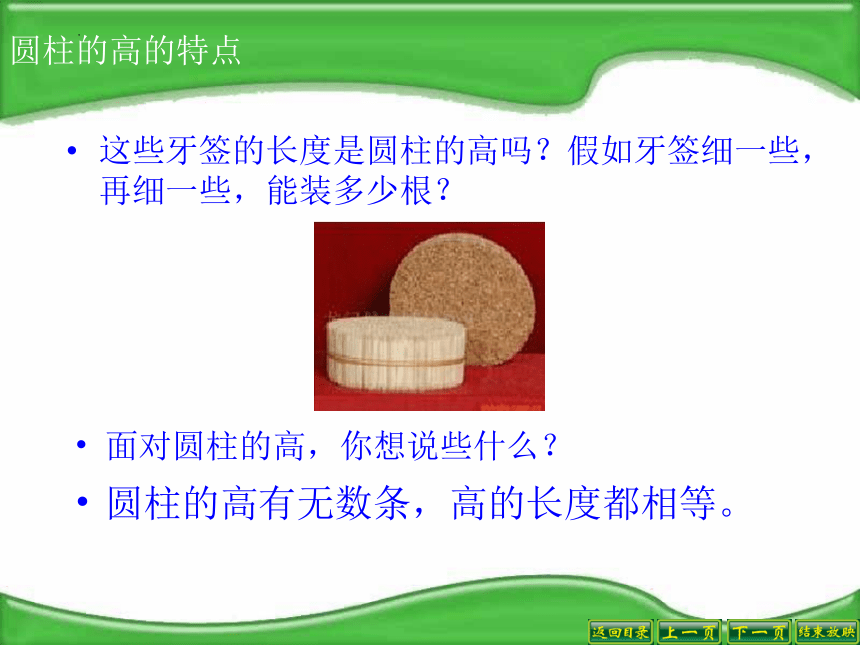 圆柱的高的特点

• 这些牙签的长度是圆柱的高吗？假如牙签细一些，再细一些，能装多少根？

• 面对圆柱的高，你想说些什么？

• 圆柱的高有无数条，高的长度都相等。

返回目录 上一页 下一页 结束放映